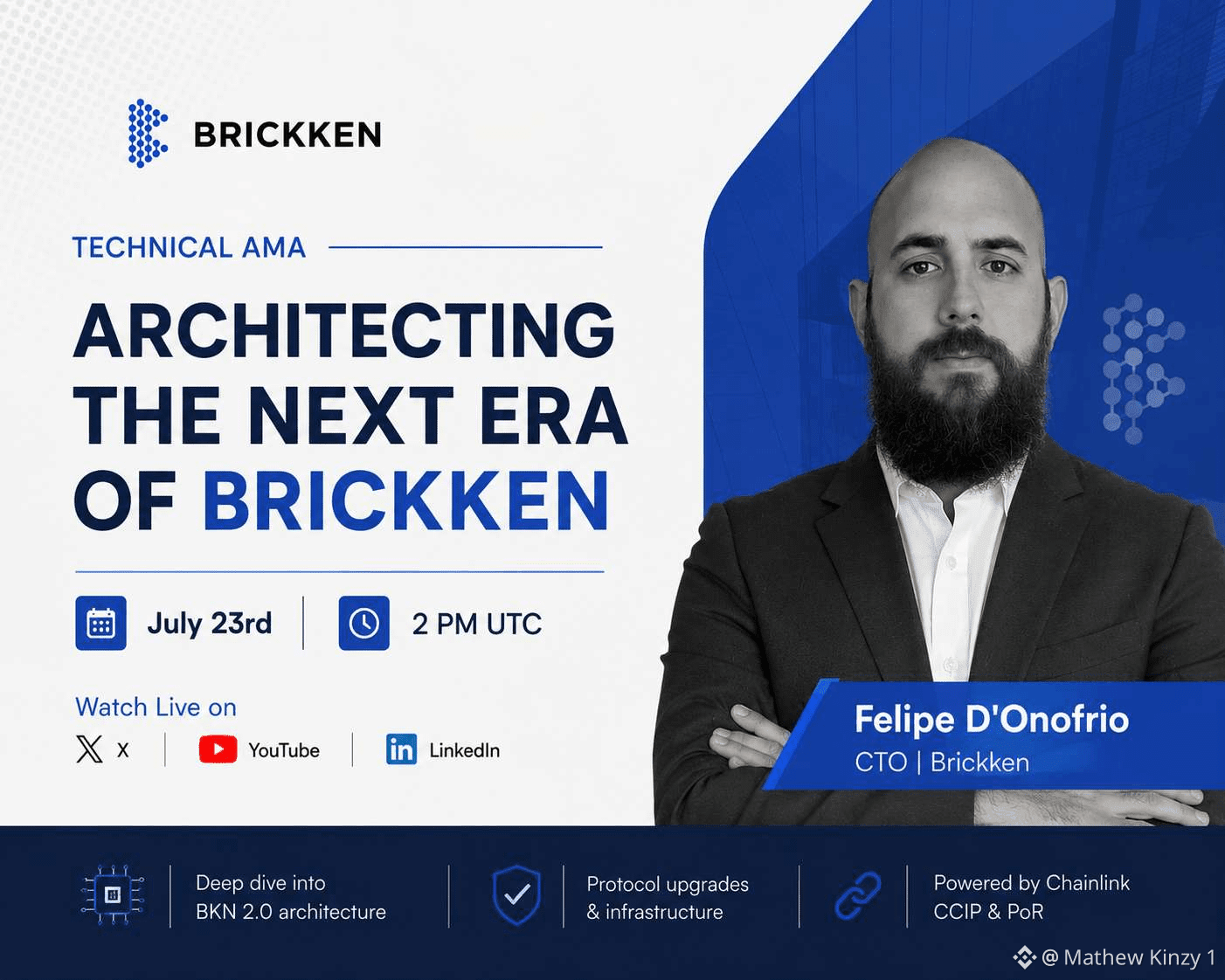 BRICKKEN

TECHNICAL AMA

ARCHITECTING THE NEXT ERA OF BRICKKEN

July 23rd

2 PM UTC

Watch Live on

X

YouTube

LinkedIn

Felipe D'Onofrio
CTO | Brickken

Deep dive into BKN 2.0 architecture

Protocol upgrades & infrastructure

Powered by Chainlink CCIP & PoR

@ Mathew Kinzy 1